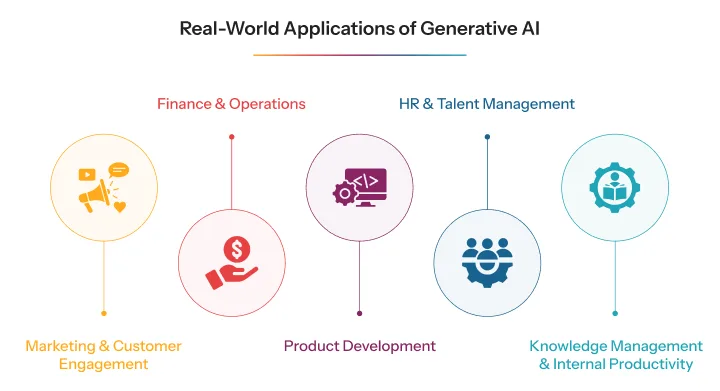 Real-World Applications of Generative AI

Finance & Operations

HR & Talent Management

Marketing & Customer Engagement

Product Development

Knowledge Management & Internal Productivity